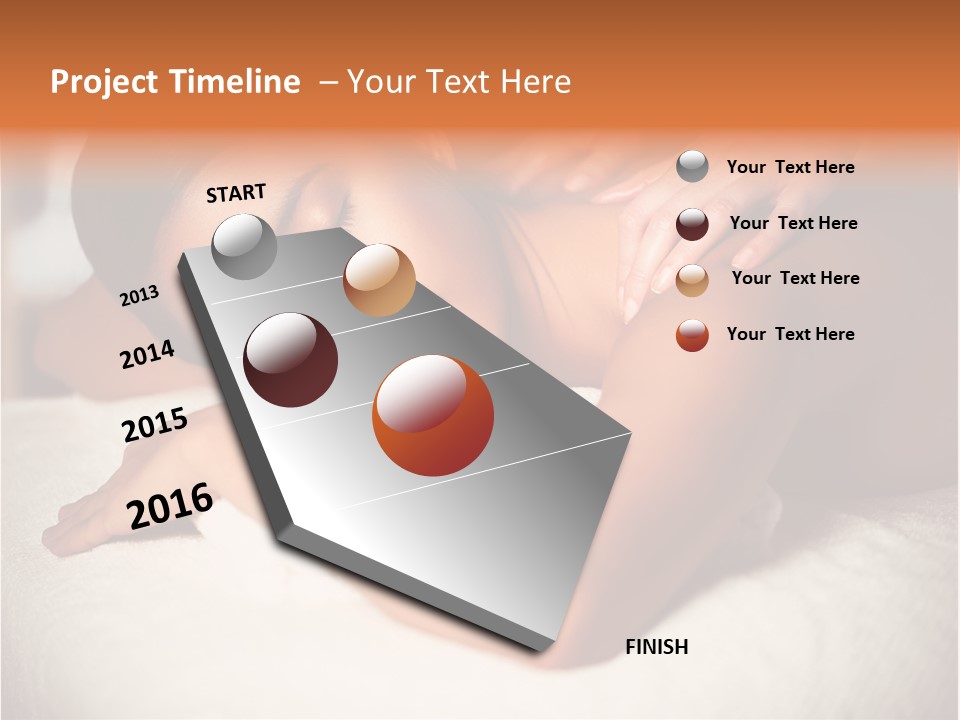 Project Timeline – Your Text Here

START

2013

2014

2015

2016

FINISH

Your Text Here

Your Text Here

Your Text Here

Your Text Here